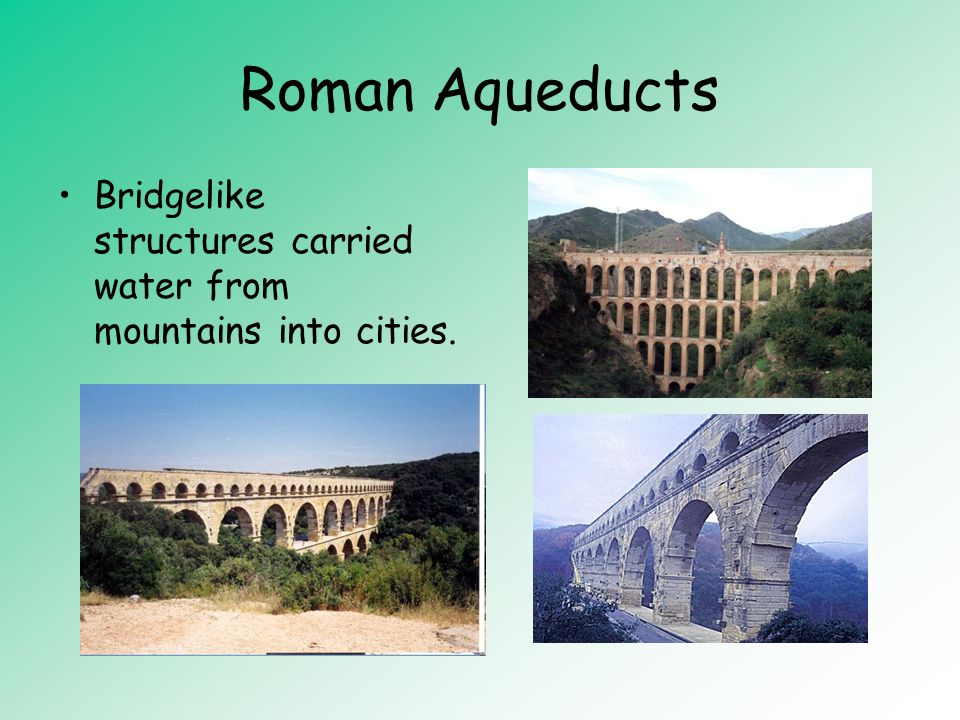 Roman Aqueducts

• Bridgelike structures carried water from mountains into cities.